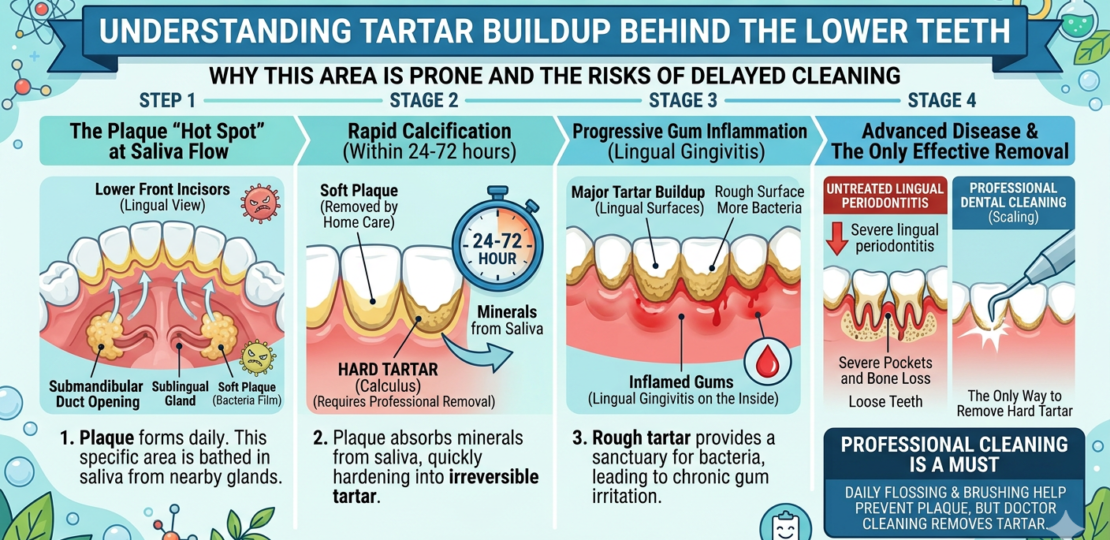 UNDERSTANDING TARTAR BUILDUP BEHIND THE LOWER TEETH

WHY THIS AREA IS PRONE AND THE RISKS OF DELAYED CLEANING

STEP 1

The Plaque "Hot Spot" at Saliva Flow

Lower Front Incisors (Lingual View)

Submandibular Duct Opening

Sublingual Gland

Soft Plaque (Bacteria Film)

1. Plaque forms daily. This specific area is bathed in saliva from nearby glands.

STAGE 2

Rapid Calcification (Within 24-72 hours)

Soft Plaque (Removed by Home Care)

24-72 HOUR

Minerals from Saliva

HARD TARTAR (Calculus) (Requires Professional Removal)

2. Plaque absorbs minerals from saliva, quickly hardening into irreversible tartar.

STAGE 3

Progressive Gum Inflammation (Lingual Gingivitis)

Major Tartar Buildup (Lingual Surfaces)

Rough Surface More Bacteria

Inflamed Gums (Lingual Gingivitis on the Inside)

3. Rough tartar provides a sanctuary for bacteria, leading to chronic gum irritation.

STAGE 4

Advanced Disease & The Only Effective Removal

UNTREATED LINGUAL PERIODONTITIS

Severe lingual periodontitis

Severe Pockets and Bone Loss

Loose Teeth

PROFESSIONAL DENTAL CLEANING (Scaling)

The Only Way to Remove Hard Tartar

PROFESSIONAL CLEANING IS A MUST

DAILY FLOSSING & BRUSHING HELP PREVENT PLAQUE, BUT DOCTOR CLEANING REMOVES TARTAR.